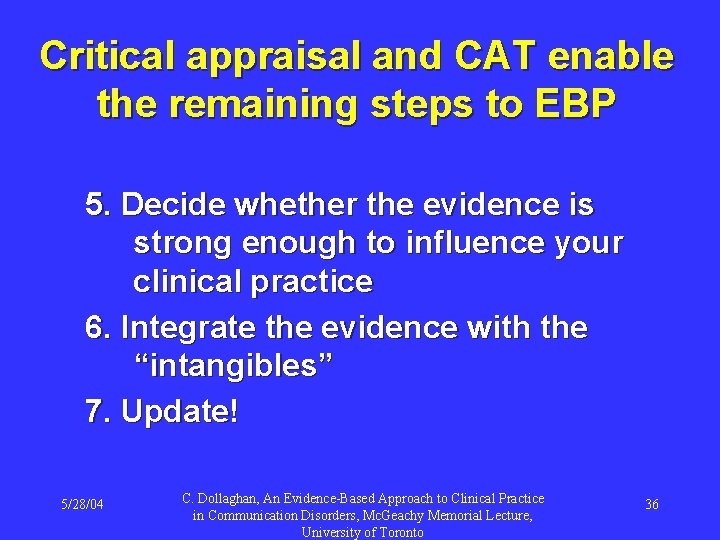 Critical appraisal and CAT enable the remaining steps to EBP

5. Decide whether the evidence is strong enough to influence your clinical practice

6. Integrate the evidence with the “intangibles”

7. Update!

5/28/04

C. Dollaghan, An Evidence-Based Approach to Clinical Practice in Communication Disorders, McGeachy Memorial Lecture, University of Toronto

36